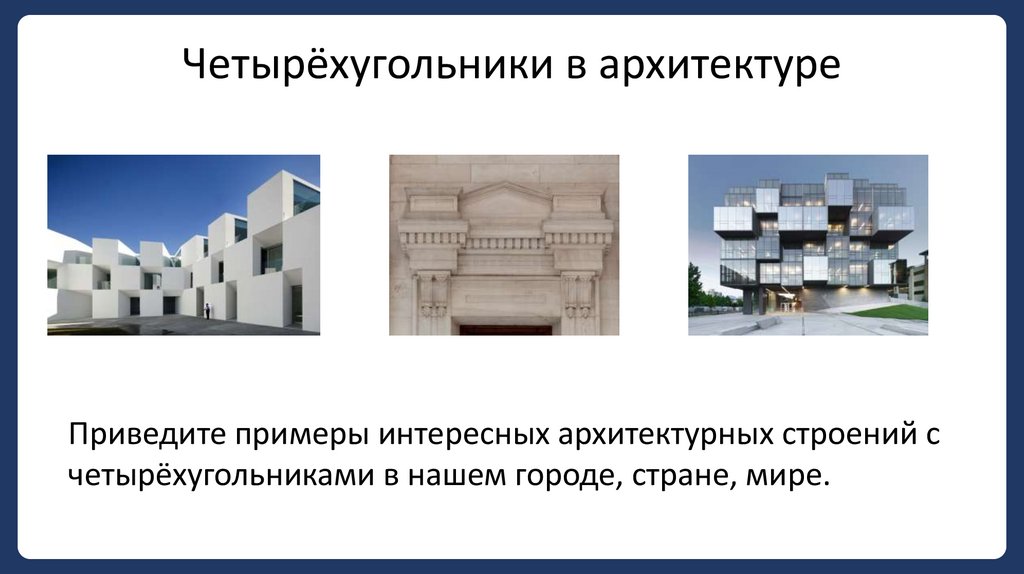 Четырёхугольники в архитектуре

Приведите примеры интересных архитектурных строений с четырёхугольниками в нашем городе, стране, мире.